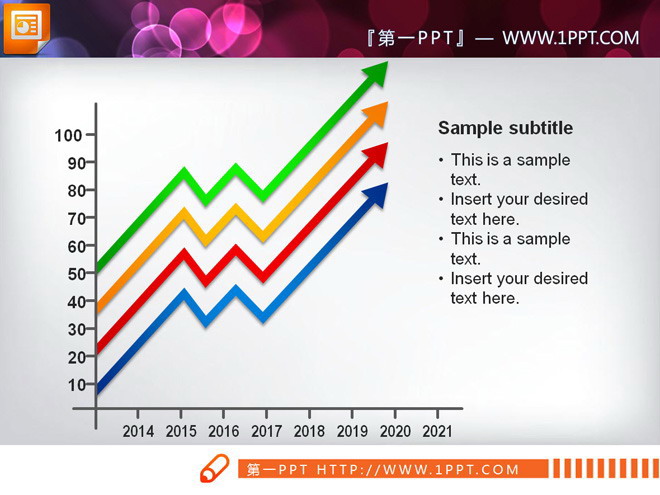 『第一PPT』— WWW.1PPT.COM

100
90
80
70
60
50
40
30
20
10

2014 2015 2016 2017 2018 2019 2020 2021

Sample subtitle

• This is a sample text.
• Insert your desired text here.
• This is a sample text.
• Insert your desired text here.

第一PPT HTTP://WWW.1PPT.COM